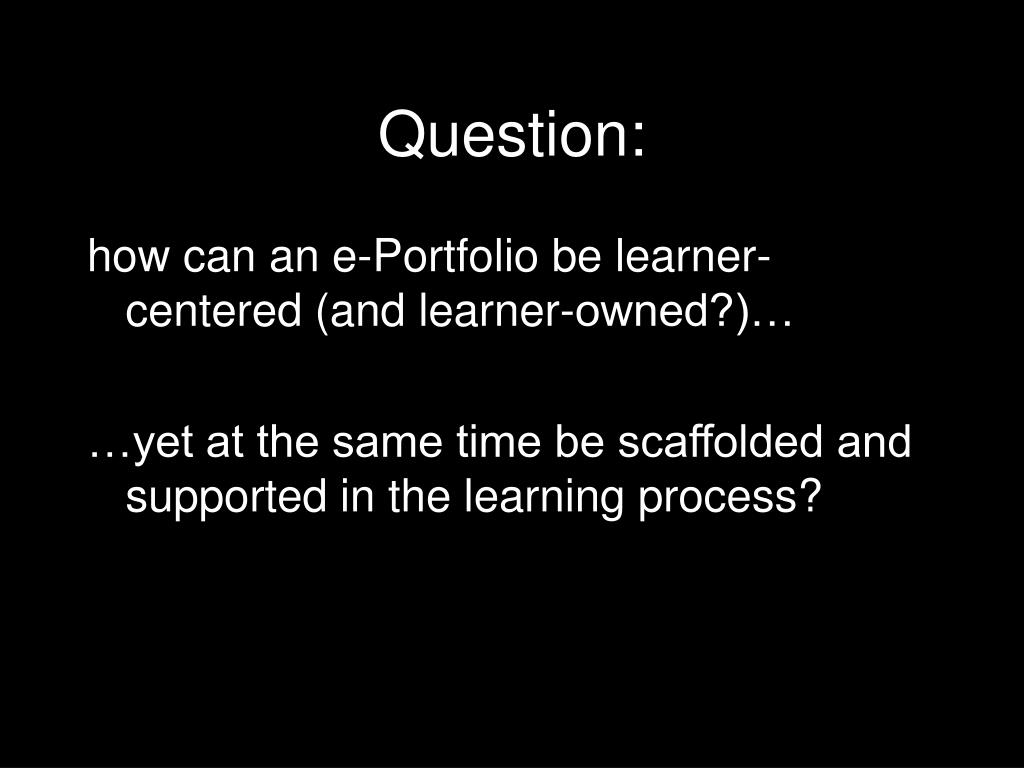 Question:

how can an e-Portfolio be learner-centered (and learner-owned?)…

…yet at the same time be scaffolded and supported in the learning process?